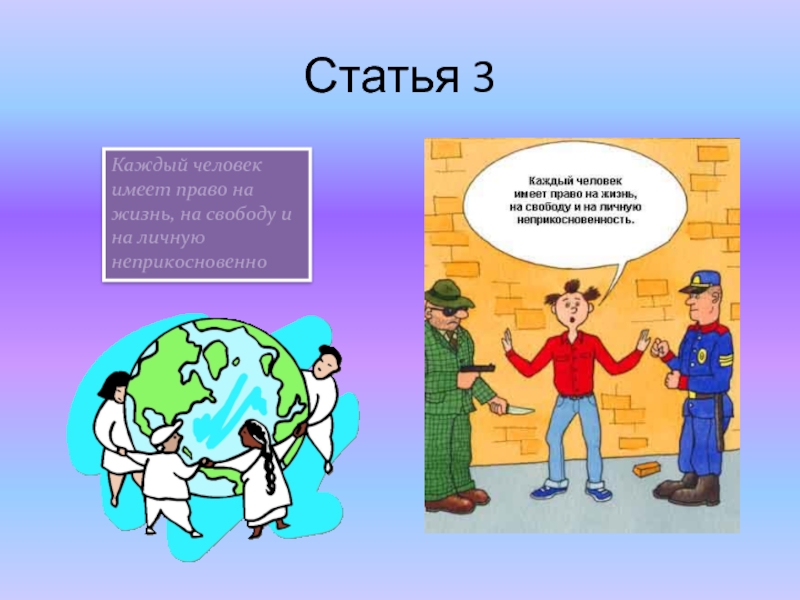 Статья 3

Каждый человек имеет право на жизнь, на свободу и на личную неприкосновенно

Каждый человек имеет право на жизнь, на свободу и на личную неприкосновенность.